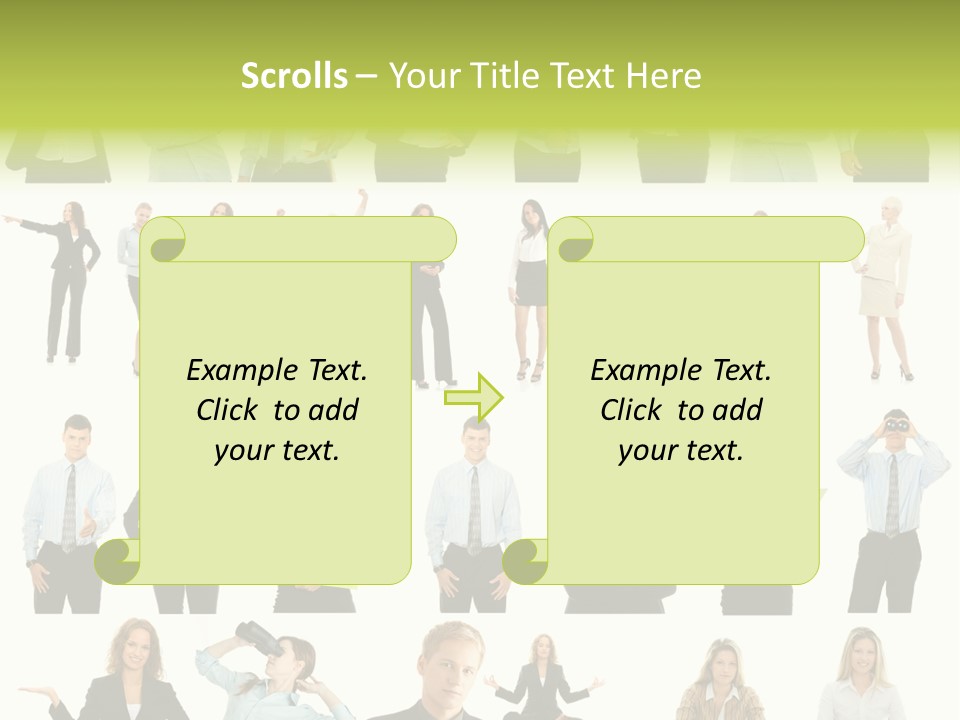 Scrolls – Your Title Text Here

Example Text. Click to add your text.

Example Text. Click to add your text.